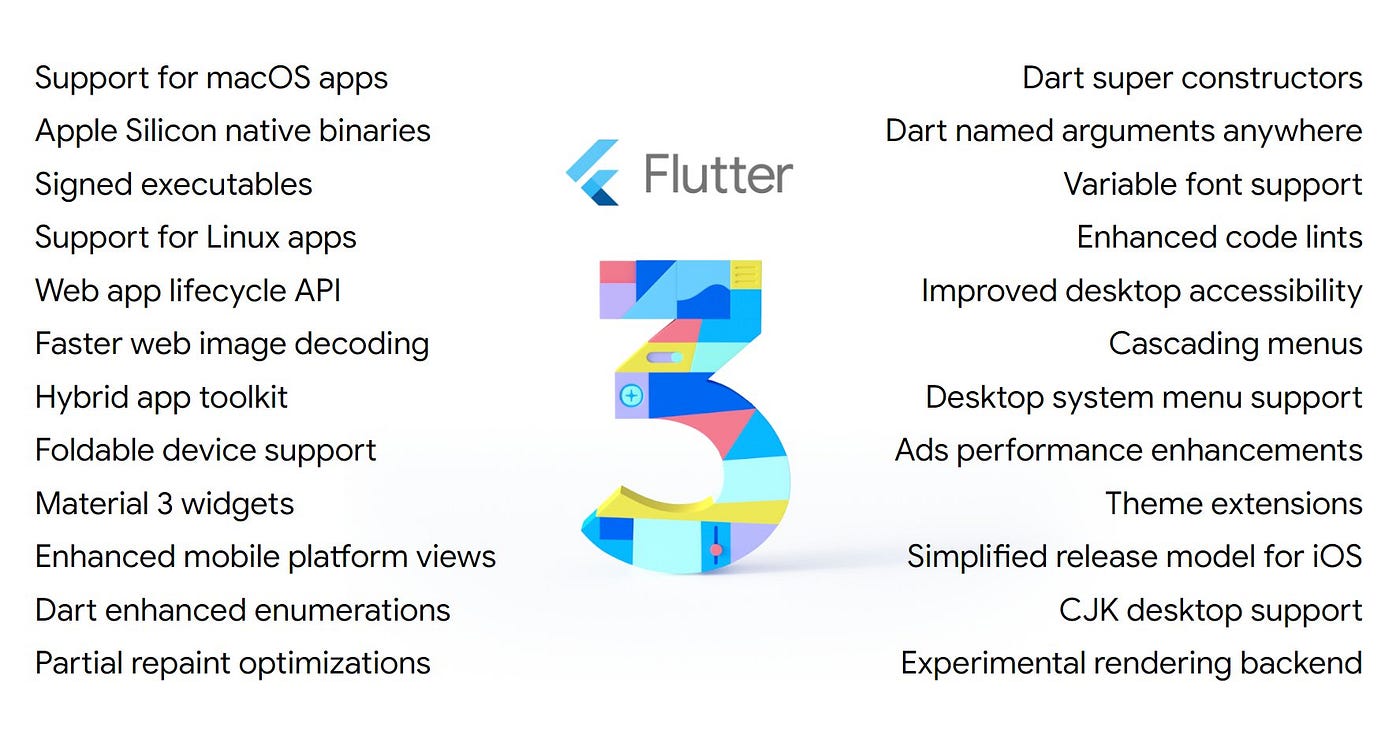 Support for macOS apps
Apple Silicon native binaries
Signed executables
Support for Linux apps
Web app lifecycle API
Faster web image decoding
Hybrid app toolkit
Foldable device support
Material 3 widgets
Enhanced mobile platform views
Dart enhanced enumerations
Partial repaint optimizations

Flutter

3

Dart super constructors
Dart named arguments anywhere
Variable font support
Enhanced code lints
Improved desktop accessibility
Cascading menus
Desktop system menu support
Ads performance enhancements
Theme extensions
Simplified release model for iOS
CJK desktop support
Experimental rendering backend